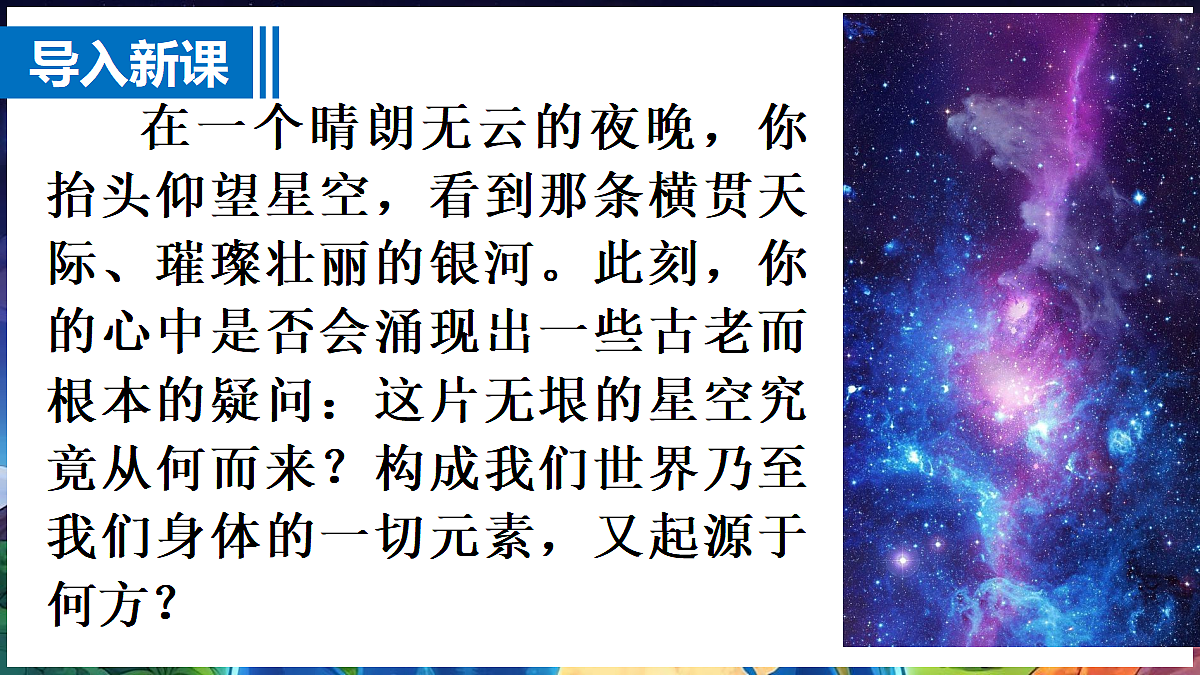 导入新课

在一个晴朗无云的夜晚，你抬头仰望星空，看到那条横贯天际、璀璨壮丽的银河。此刻，你的心中是否会涌现出一些古老而根本的疑问：这片无垠的星空究竟从何而来？构成我们世界乃至我们身体的一切元素，又起源于何方？